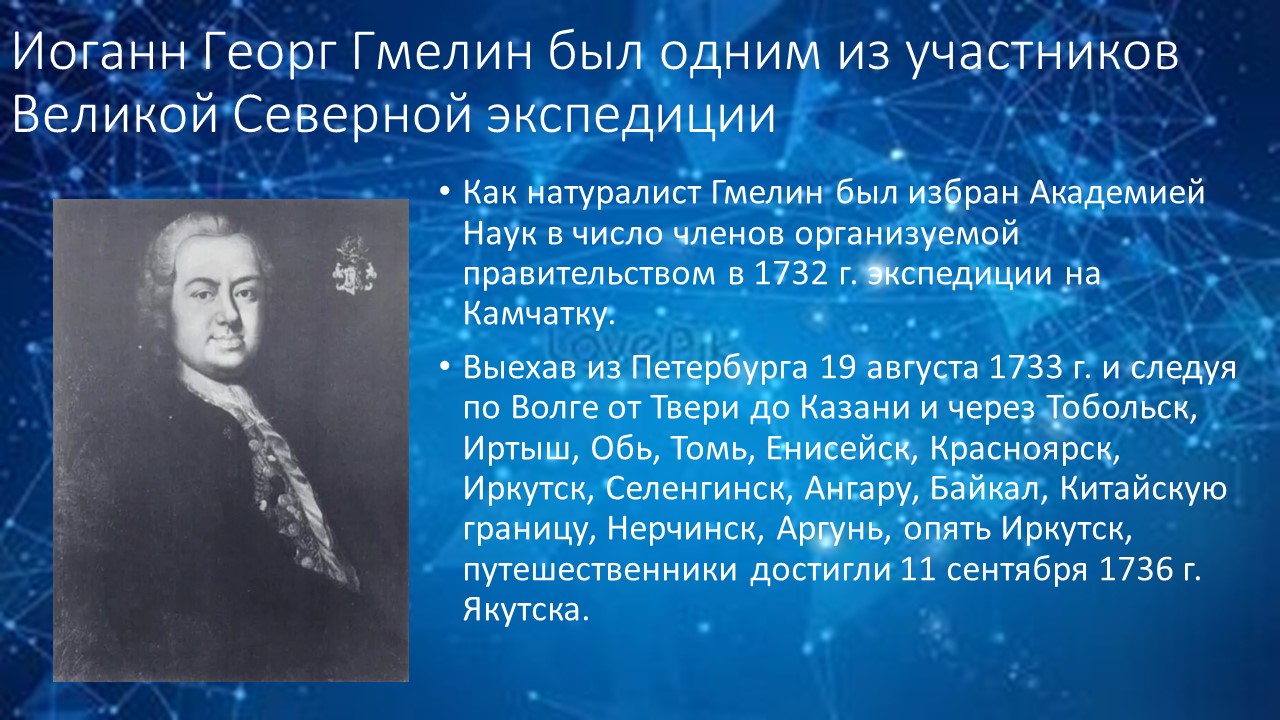 Иоганн Георг Гмелин был одним из участников Великой Северной экспедиции

• Как натуралист Гмелин был избран Академией Наук в число членов организуемой правительством в 1732 г. экспедиции на Камчатку.

• Выехав из Петербурга 19 августа 1733 г. и следуя по Волге от Твери до Казани и через Тобольск, Иртыш, Обь, Томь, Енисейск, Красноярск, Иркутск, Селенгинск, Ангару, Байкал, Китайскую границу, Нерчинск, Аргунь, опять Иркутск, путешественники достигли 11 сентября 1736 г. Якутска.